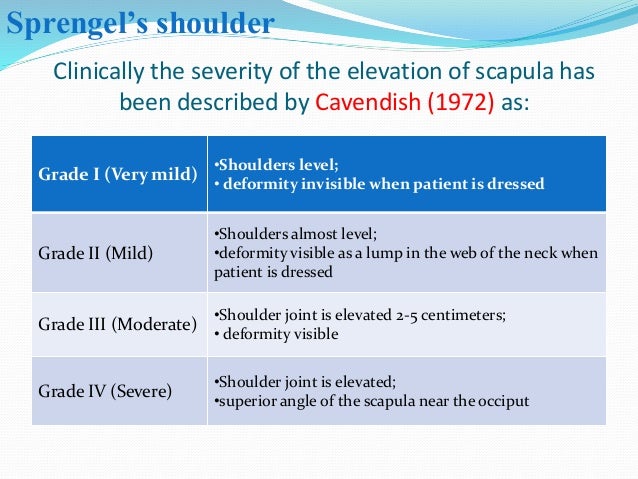 Sprengel's shoulder

Clinically the severity of the elevation of scapula has been described by Cavendish (1972) as:

| Grade I (Very mild) | •Shoulders level; • deformity invisible when patient is dressed |
|---|---|
| Grade II (Mild) | •Shoulders almost level; •deformity visible as a lump in the web of the neck when patient is dressed |
| Grade III (Moderate) | •Shoulder joint is elevated 2-5 centimeters; • deformity visible |
| Grade IV (Severe) | •Shoulder joint is elevated; •superior angle of the scapula near the occiput |